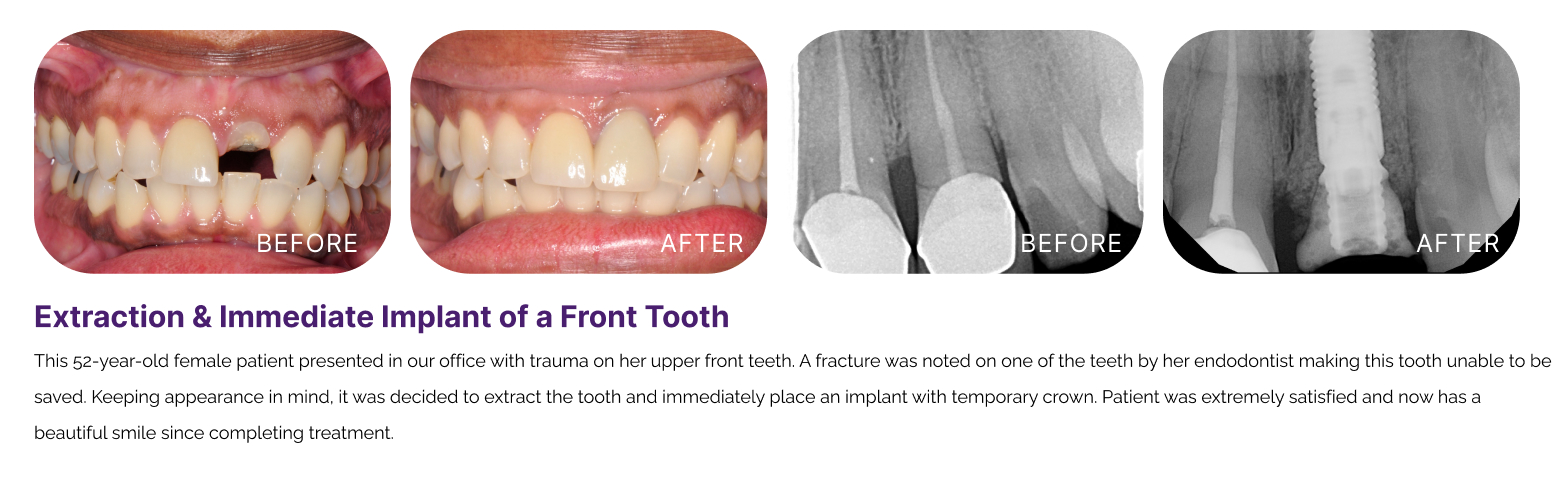 BEFORE

AFTER

BEFORE

AFTER

Extraction & Immediate Implant of a Front Tooth

This 52-year-old female patient presented in our office with trauma on her upper front teeth. A fracture was noted on one of the teeth by her endodontist making this tooth unable to be saved. Keeping appearance in mind, it was decided to extract the tooth and immediately place an implant with temporary crown. Patient was extremely satisfied and now has a beautiful smile since completing treatment.